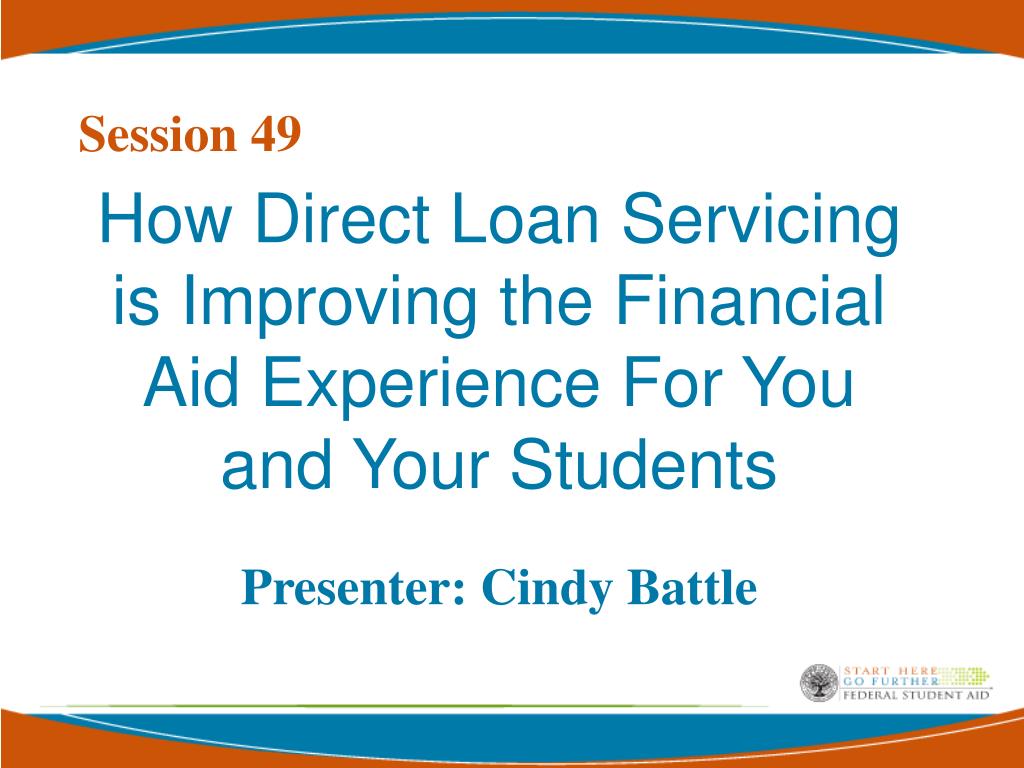 Session 49

How Direct Loan Servicing is Improving the Financial Aid Experience For You and Your Students

Presenter: Cindy Battle

START HERE
GO FURTHER
FEDERAL STUDENT AID